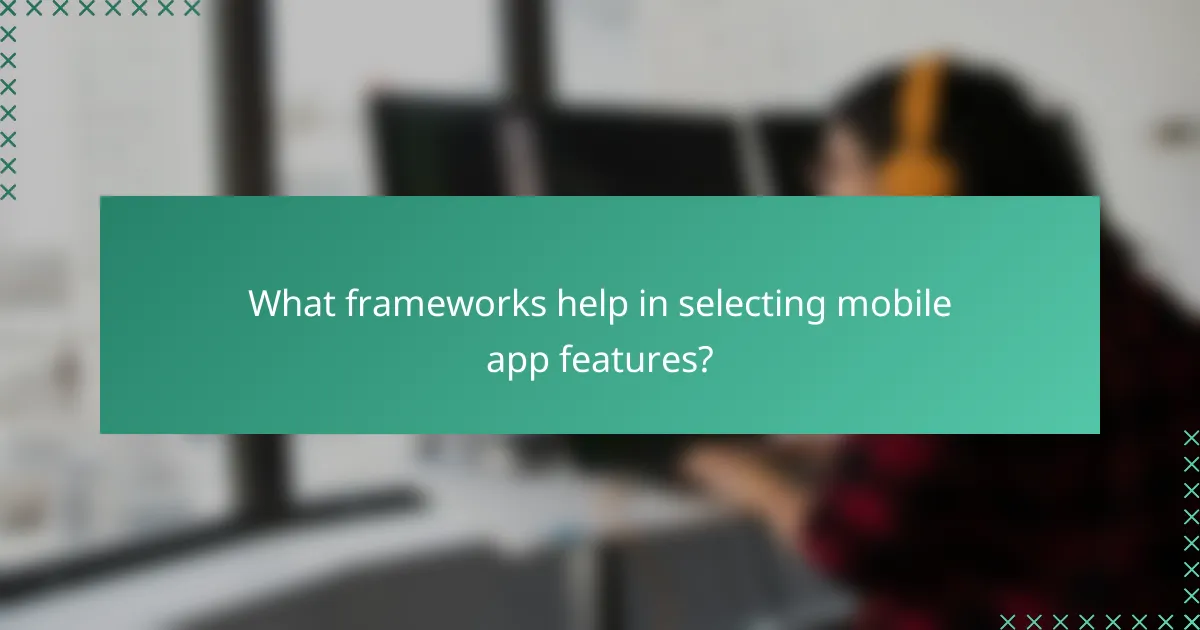 What frameworks help in selecting mobile app features?